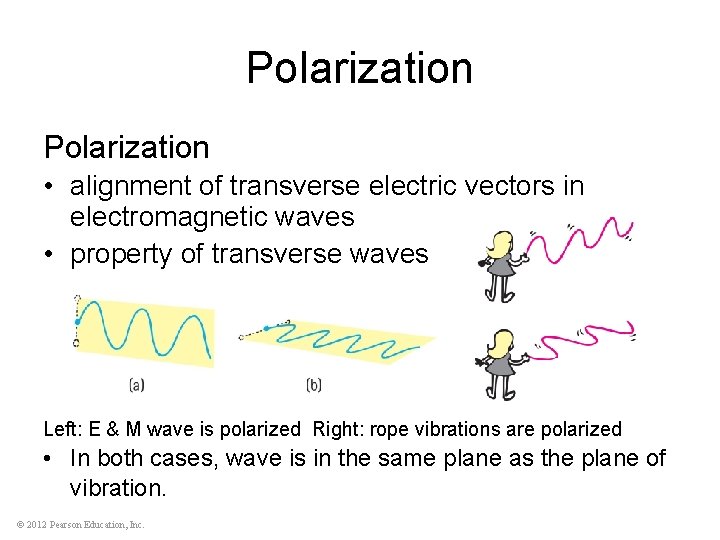 Polarization

Polarization

• alignment of transverse electric vectors in electromagnetic waves

• property of transverse waves

(a)

(b)

Left: E & M wave is polarized Right: rope vibrations are polarized

• In both cases, wave is in the same plane as the plane of vibration.

© 2012 Pearson Education, Inc.